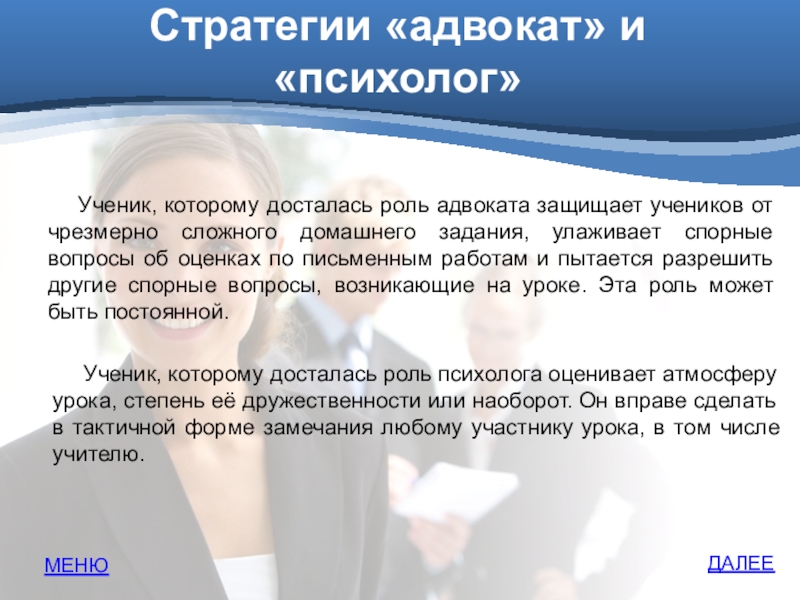 Стратегии «адвокат» и «психолог»

Ученик, которому досталась роль адвоката защищает учеников от чрезмерно сложного домашнего задания, улаживает спорные вопросы об оценках по письменным работам и пытается разрешить другие спорные вопросы, возникающие на уроке. Эта роль может быть постоянной.

Ученик, которому досталась роль психолога оценивает атмосферу урока, степень её дружественности или наоборот. Он вправе сделать в тактичной форме замечания любому участнику урока, в том числе учителю.

МЕНЮ

ДАЛЕЕ